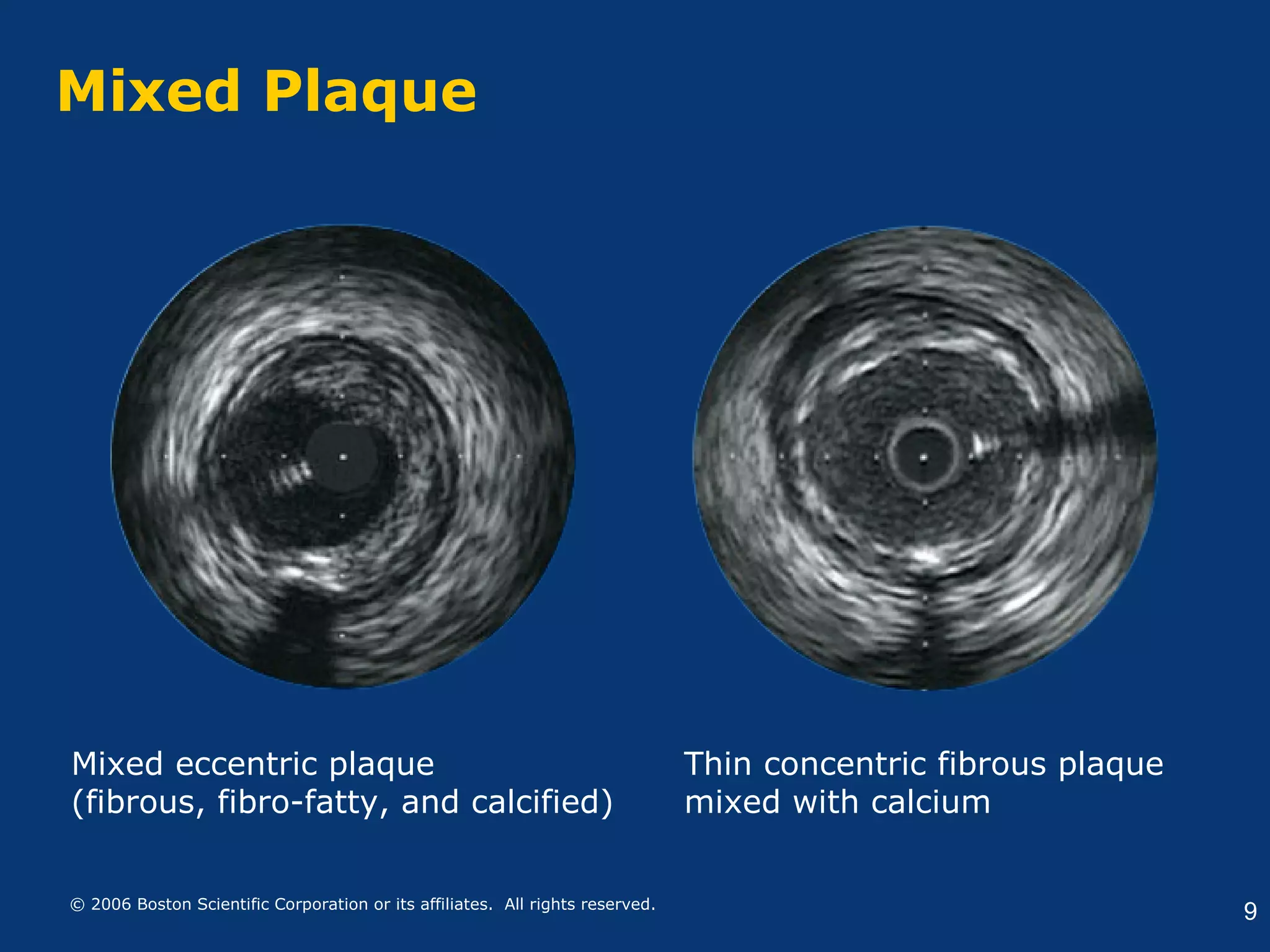 Mixed Plaque

Mixed eccentric plaque
(fibrous, fibro-fatty, and calcified)

Thin concentric fibrous plaque
mixed with calcium

© 2006 Boston Scientific Corporation or its affiliates. All rights reserved.

9